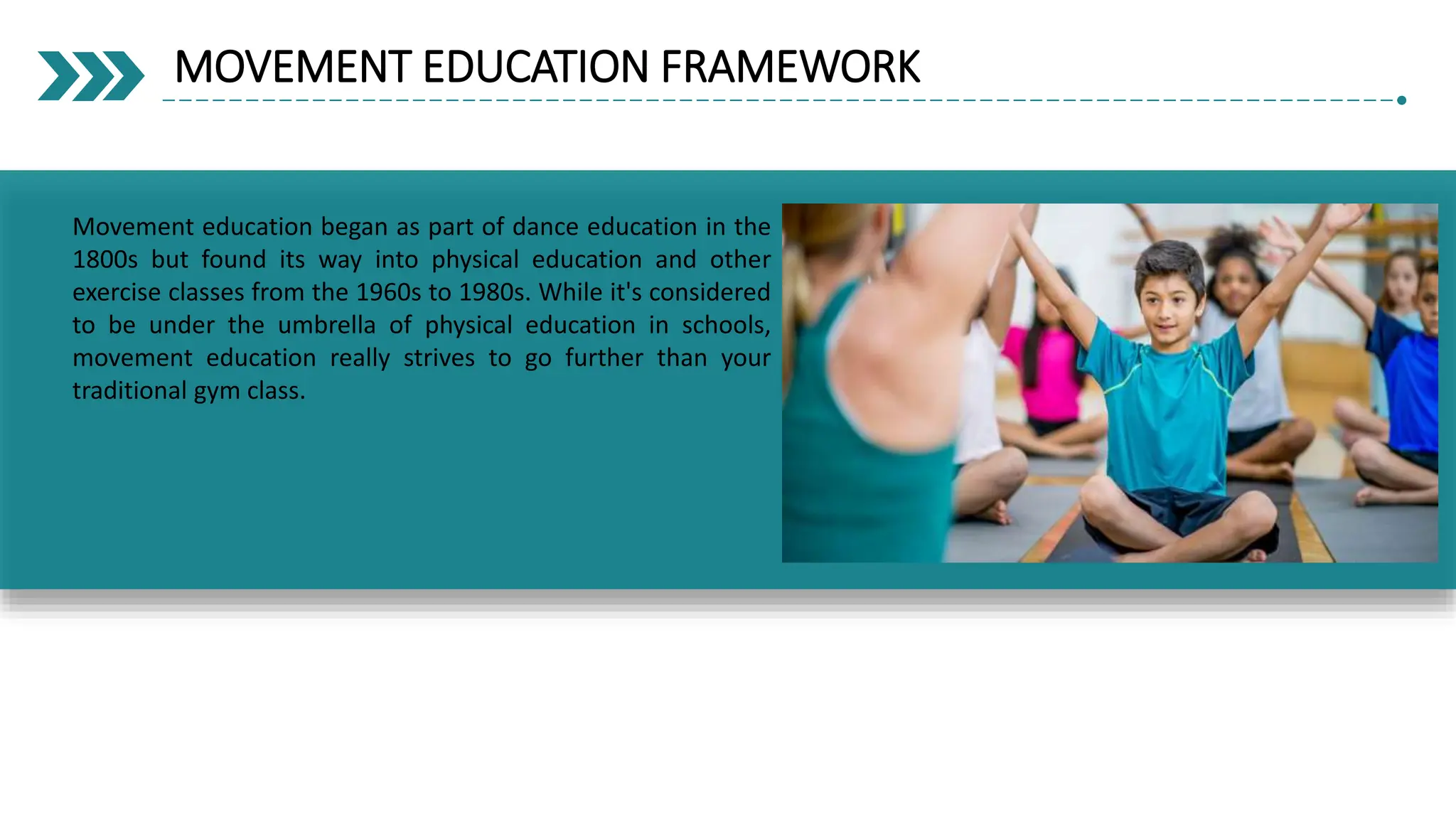 MOVEMENT EDUCATION FRAMEWORK

Movement education began as part of dance education in the 1800s but found its way into physical education and other exercise classes from the 1960s to 1980s. While it's considered to be under the umbrella of physical education in schools, movement education really strives to go further than your traditional gym class.